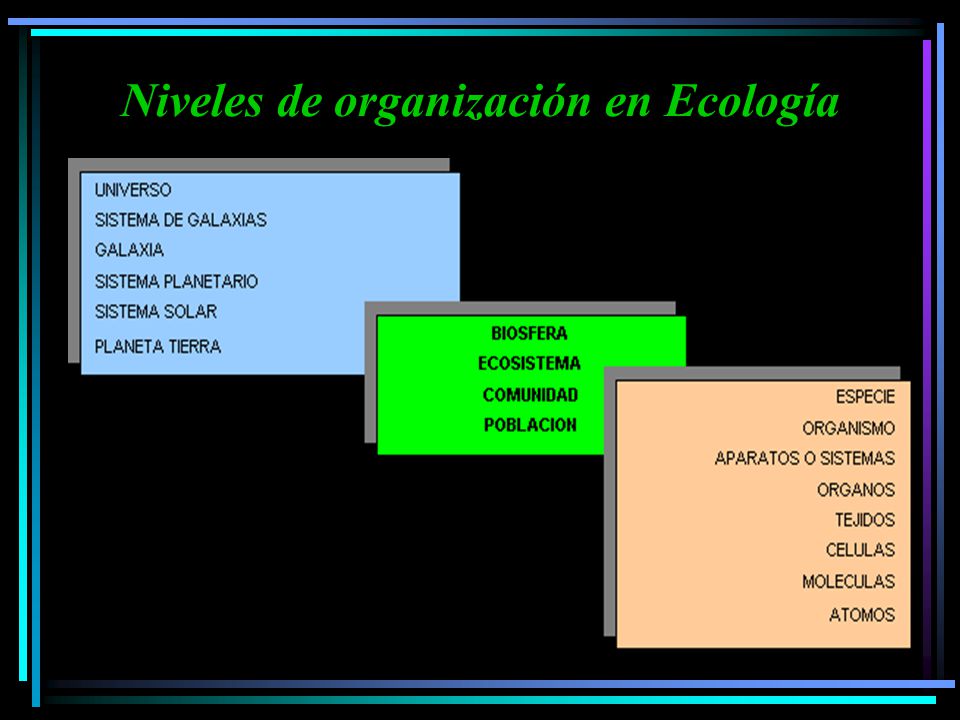 Niveles de organización en Ecología

UNIVERSO
SISTEMA DE GALAXIAS
GALAXIA
SISTEMA PLANETARIO
SISTEMA SOLAR
PLANETA TIERRA

BIOSFERA
ECOSISTEMA
COMUNIDAD
POBLACION

ESPECIE
ORGANISMO
APARATOS O SISTEMAS
ORGANOS
TEJIDOS
CELULAS
MOLECULAS
ATOMOS